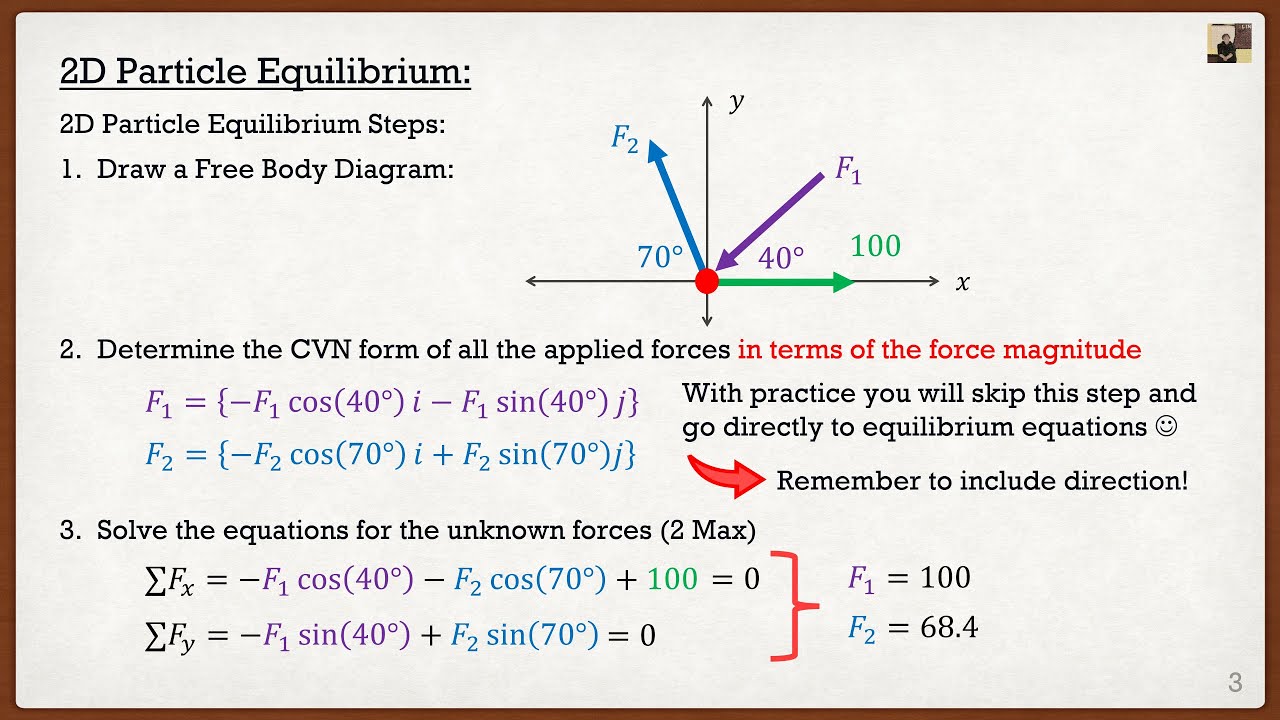 2D Particle Equilibrium:

2D Particle Equilibrium Steps:

1. Draw a Free Body Diagram:

$y$

$F_2$

$F_1$

70°

40°

100

$x$

2. Determine the CVN form of all the applied forces in terms of the force magnitude

$F_1 = \{-F_1 \cos(40°)\, i - F_1 \sin(40°)\, j\}$

$F_2 = \{-F_2 \cos(70°)\, i + F_2 \sin(70°) j\}$

With practice you will skip this step and go directly to equilibrium equations ☺

Remember to include direction!

3. Solve the equations for the unknown forces (2 Max)

$\sum F_x = -F_1 \cos(40°) - F_2 \cos(70°) + 100 = 0$

$\sum F_y = -F_1 \sin(40°) + F_2 \sin(70°) = 0$

$F_1 = 100$

$F_2 = 68.4$

3